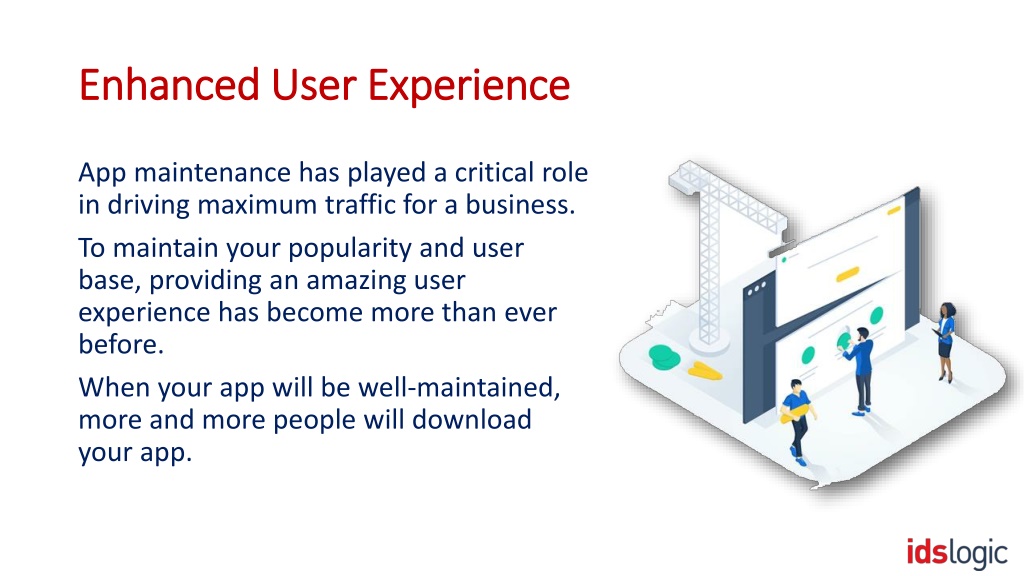 Enhanced User Experience

App maintenance has played a critical role in driving maximum traffic for a business.

To maintain your popularity and user base, providing an amazing user experience has become more than ever before.

When your app will be well-maintained, more and more people will download your app.

idslogic